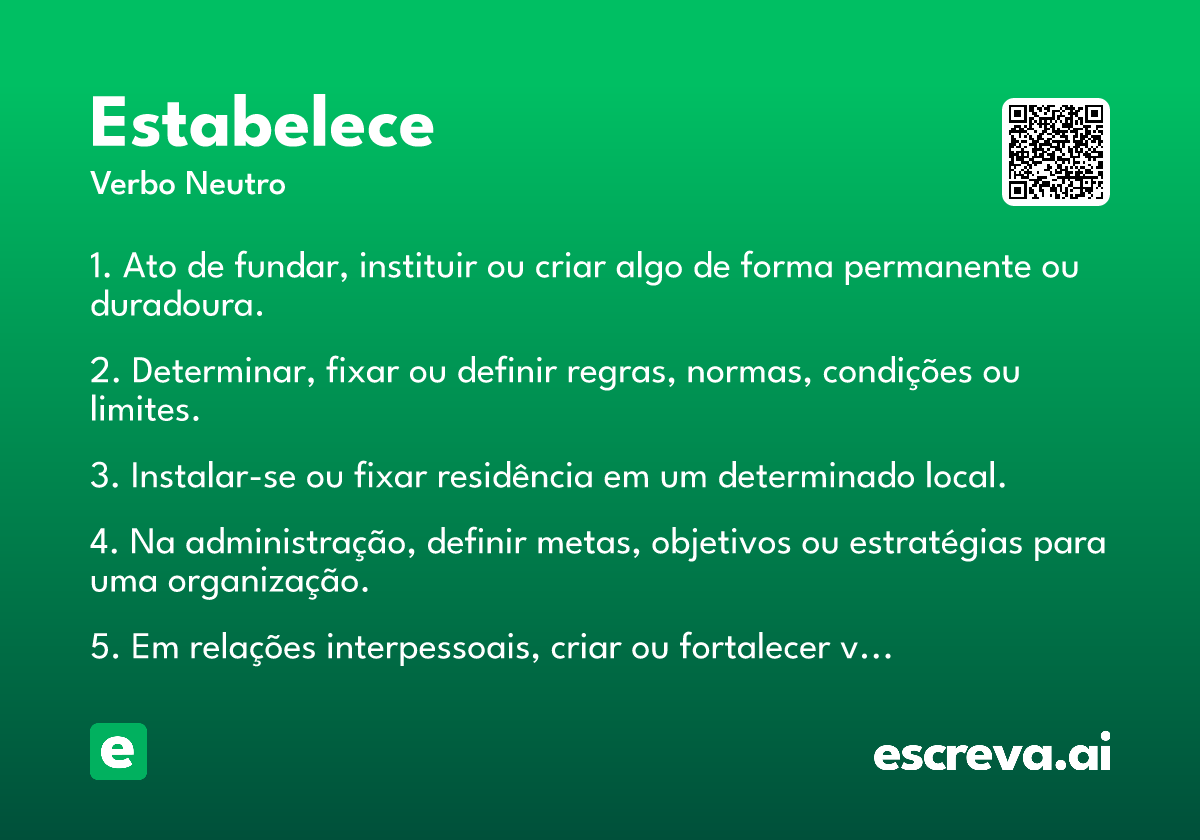 Estabelece

Verbo Neutro

1. Ato de fundar, instituir ou criar algo de forma permanente ou duradoura.

2. Determinar, fixar ou definir regras, normas, condições ou limites.

3. Instalar-se ou fixar residência em um determinado local.

4. Na administração, definir metas, objetivos ou estratégias para uma organização.

5. Em relações interpessoais, criar ou fortalecer v…

e

escreva.ai